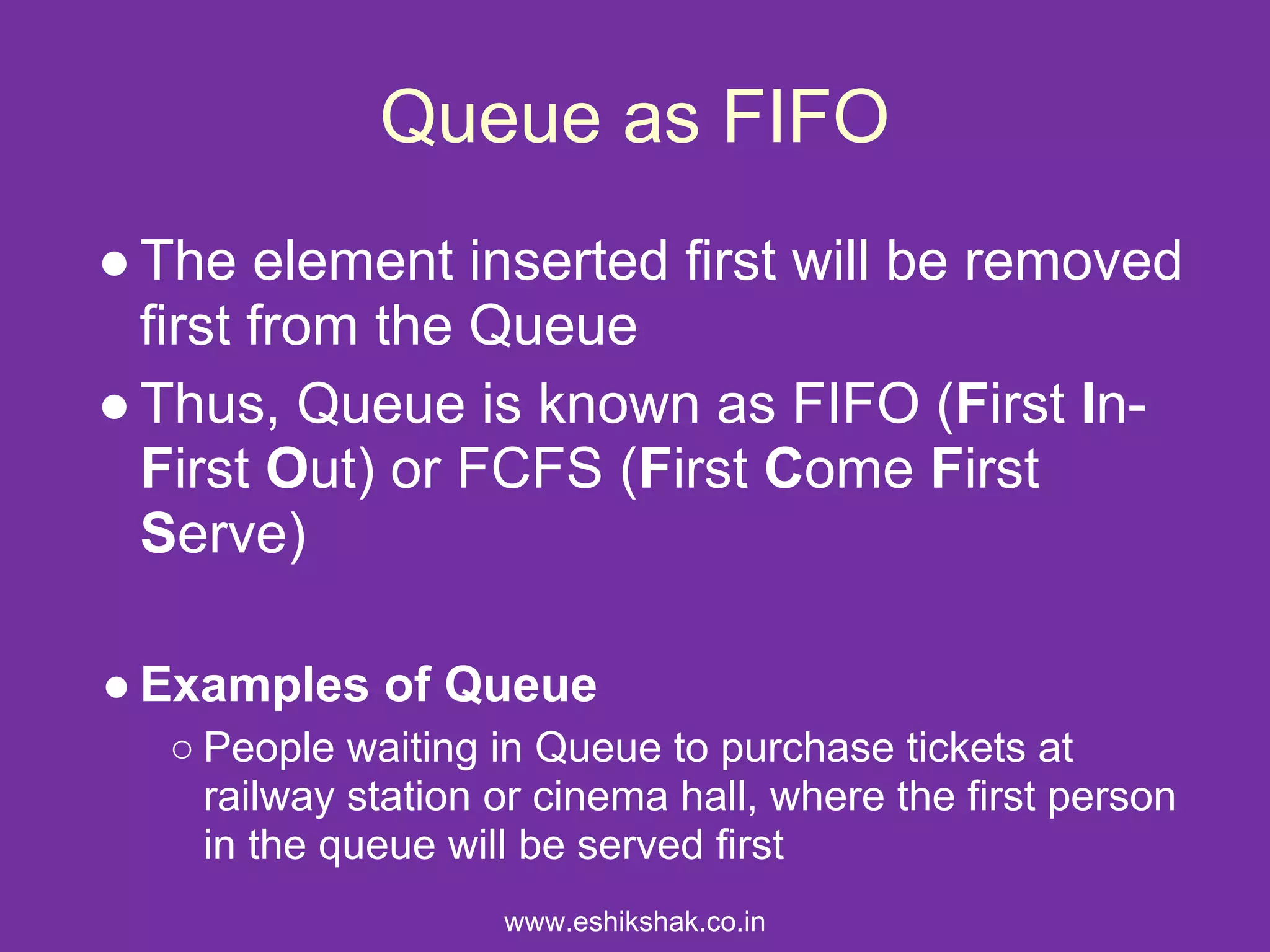 Queue as FIFO

● The element inserted first will be removed first from the Queue

● Thus, Queue is known as FIFO (First In-First Out) or FCFS (First Come First Serve)

● Examples of Queue

○ People waiting in Queue to purchase tickets at railway station or cinema hall, where the first person in the queue will be served first

www.eshikshak.co.in